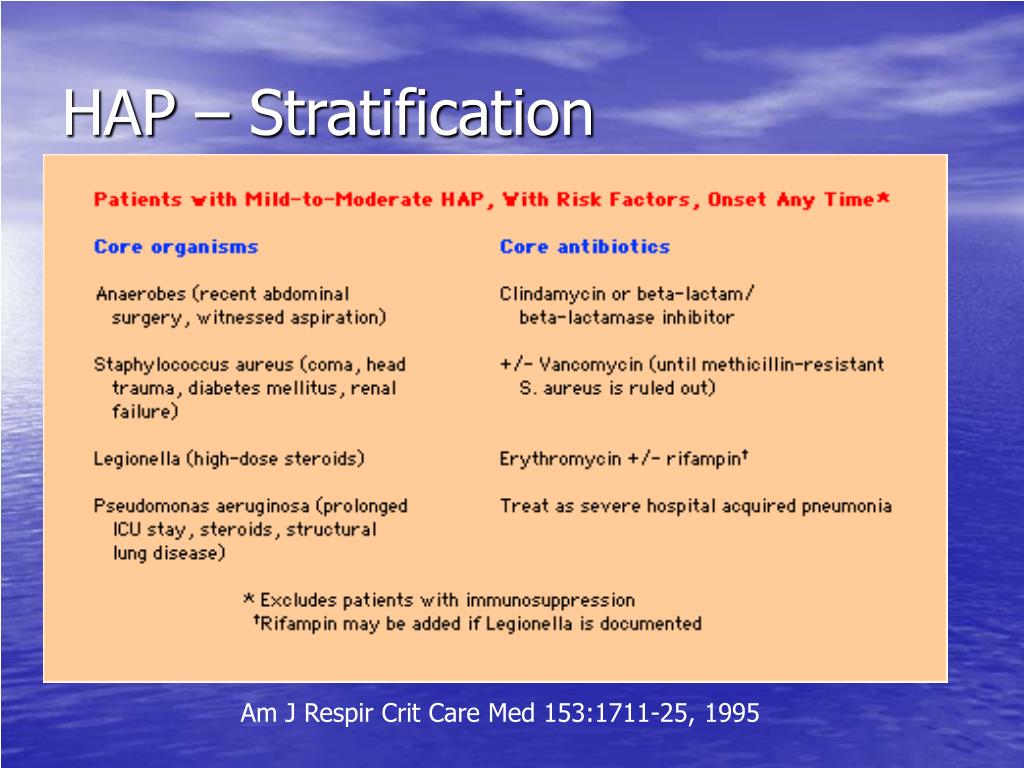 HAP – Stratification

Patients with Mild-to-Moderate HAP, With Risk Factors, Onset Any Time*

| Core organisms | Core antibiotics |
|---|---|
| Anaerobes (recent abdominal surgery, witnessed aspiration) | Clindamycin or beta-lactam/ beta-lactamase inhibitor |
| Staphylococcus aureus (coma, head trauma, diabetes mellitus, renal failure) | +/- Vancomycin (until methicillin-resistant S. aureus is ruled out) |
| Legionella (high-dose steroids) | Erythromycin +/- rifampin† |
| Pseudomonas aeruginosa (prolonged ICU stay, steroids, structural lung disease) | Treat as severe hospital acquired pneumonia |

* Excludes patients with immunosuppression
†Rifampin may be added if Legionella is documented

Am J Respir Crit Care Med 153:1711-25, 1995